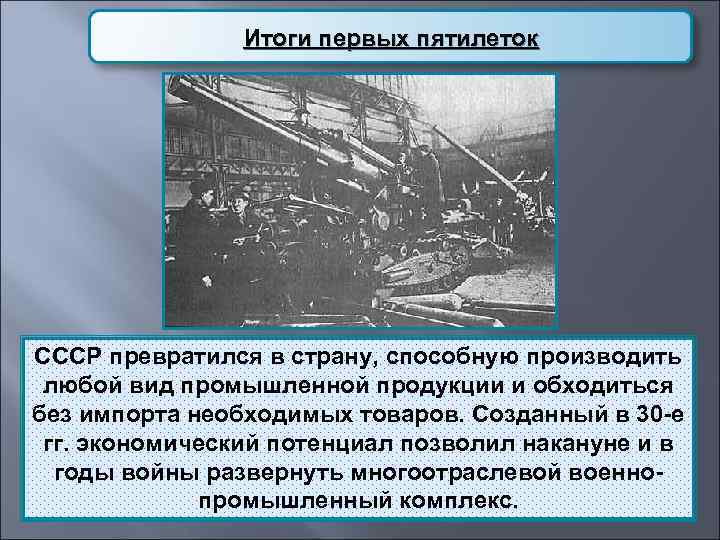 Итоги первых пятилеток

СССР превратился в страну, способную производить любой вид промышленной продукции и обходиться без импорта необходимых товаров. Созданный в 30-е гг. экономический потенциал позволил накануне и в годы войны развернуть многоотраслевой военно-промышленный комплекс.